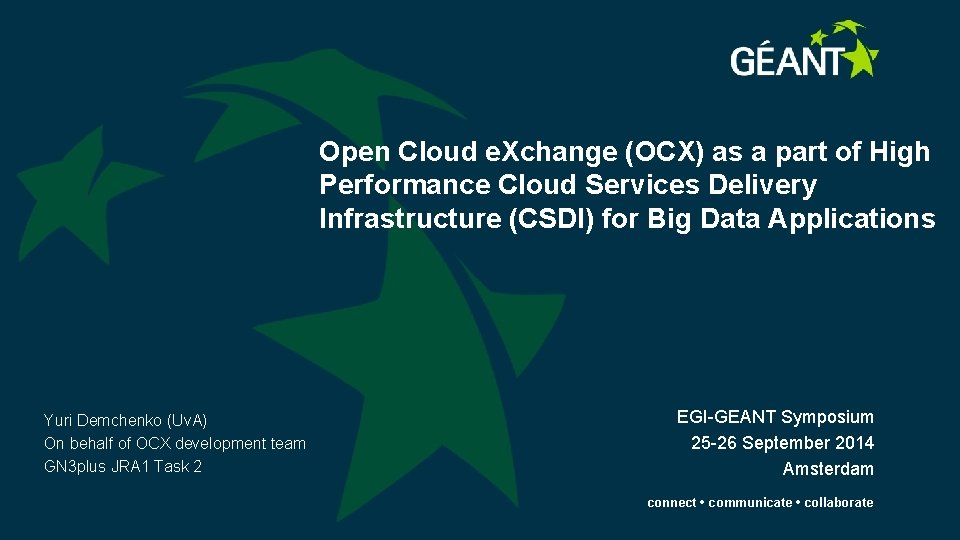 GÉANT

Open Cloud eXchange (OCX) as a part of High Performance Cloud Services Delivery Infrastructure (CSDI) for Big Data Applications

Yuri Demchenko (UvA)
On behalf of OCX development team
GN3plus JRA1 Task 2

EGI-GEANT Symposium
25-26 September 2014
Amsterdam

connect • communicate • collaborate